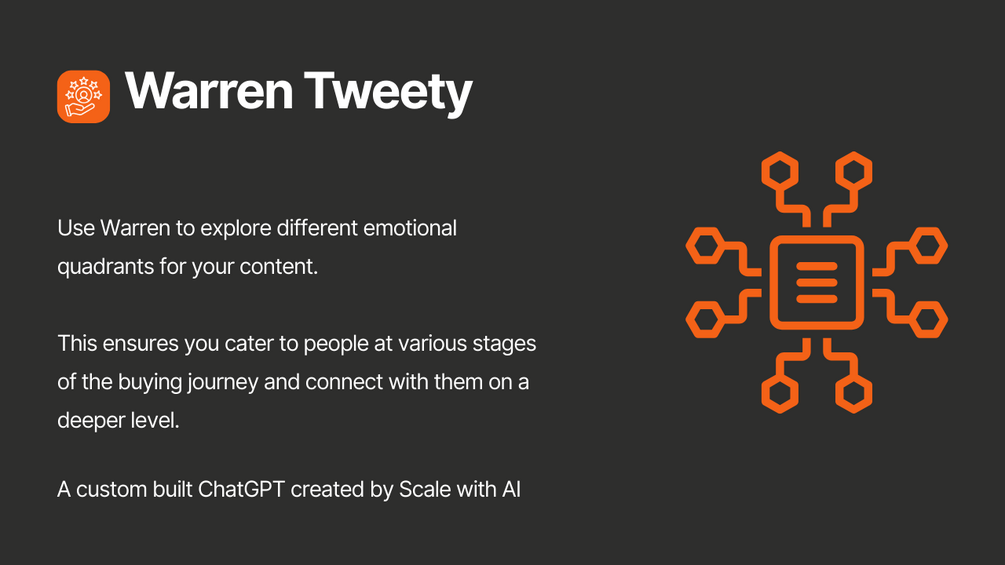 Warren Tweety

Use Warren to explore different emotional quadrants for your content.

This ensures you cater to people at various stages of the buying journey and connect with them on a deeper level.

A custom built ChatGPT created by Scale with AI